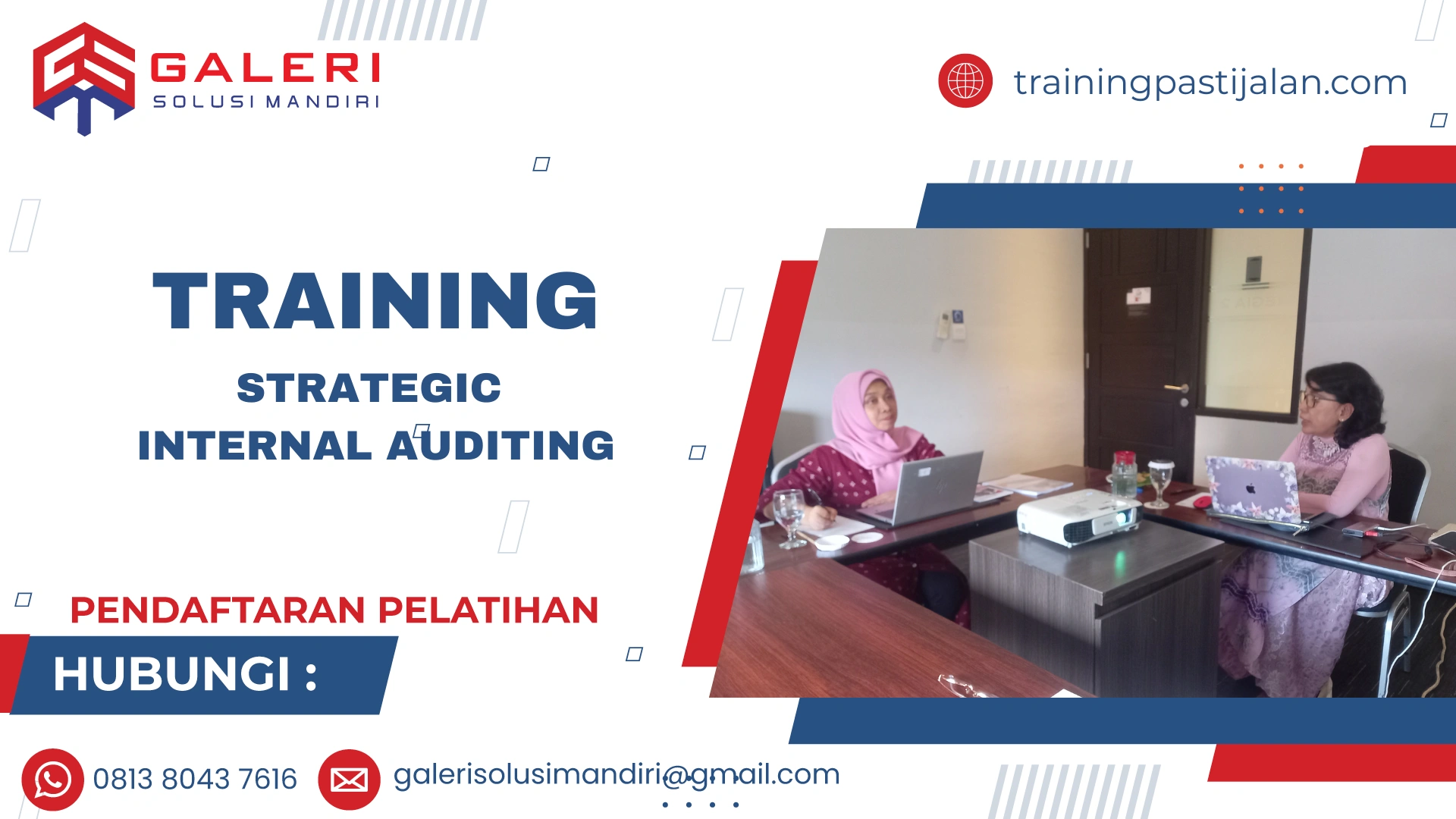 GALERI
SOLUSI MANDIRI

trainingpastijalan.com

TRAINING

STRATEGIC INTERNAL AUDITING

PENDAFTARAN PELATIHAN

HUBUNGI :

0813 8043 7616

galerisolusimandiri@gmail.com